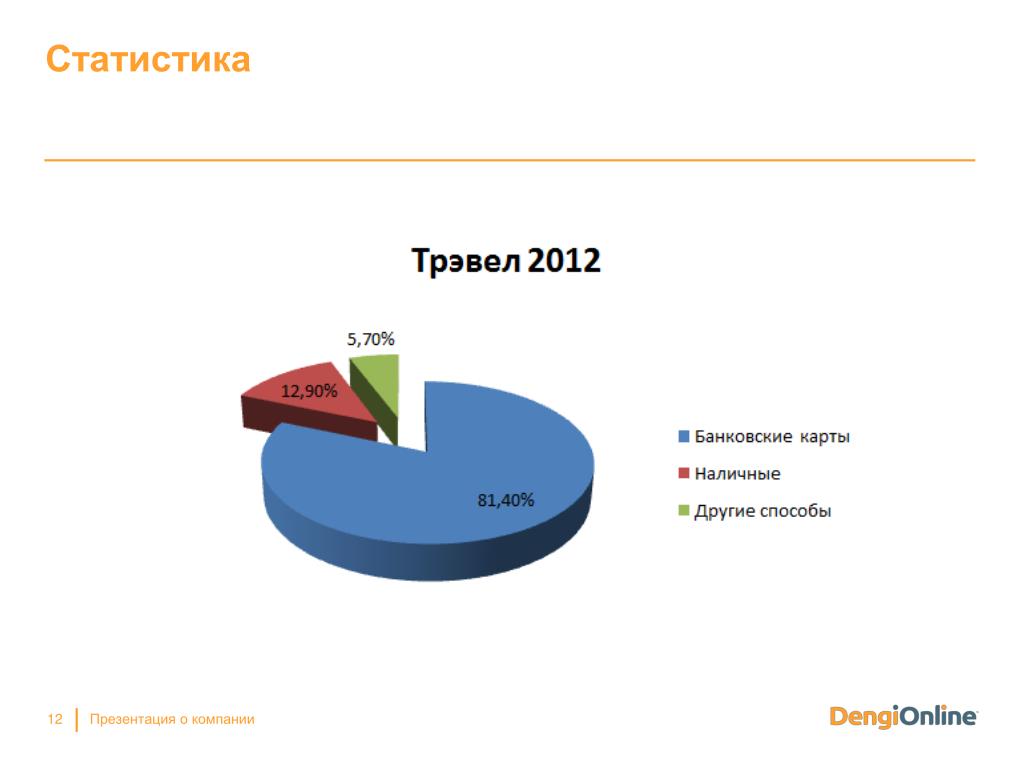 Статистика

Трэвел 2012

5,70%

12,90%

81,40%

Банковские карты

Наличные

Другие способы

12 Презентация о компании

DengiOnline